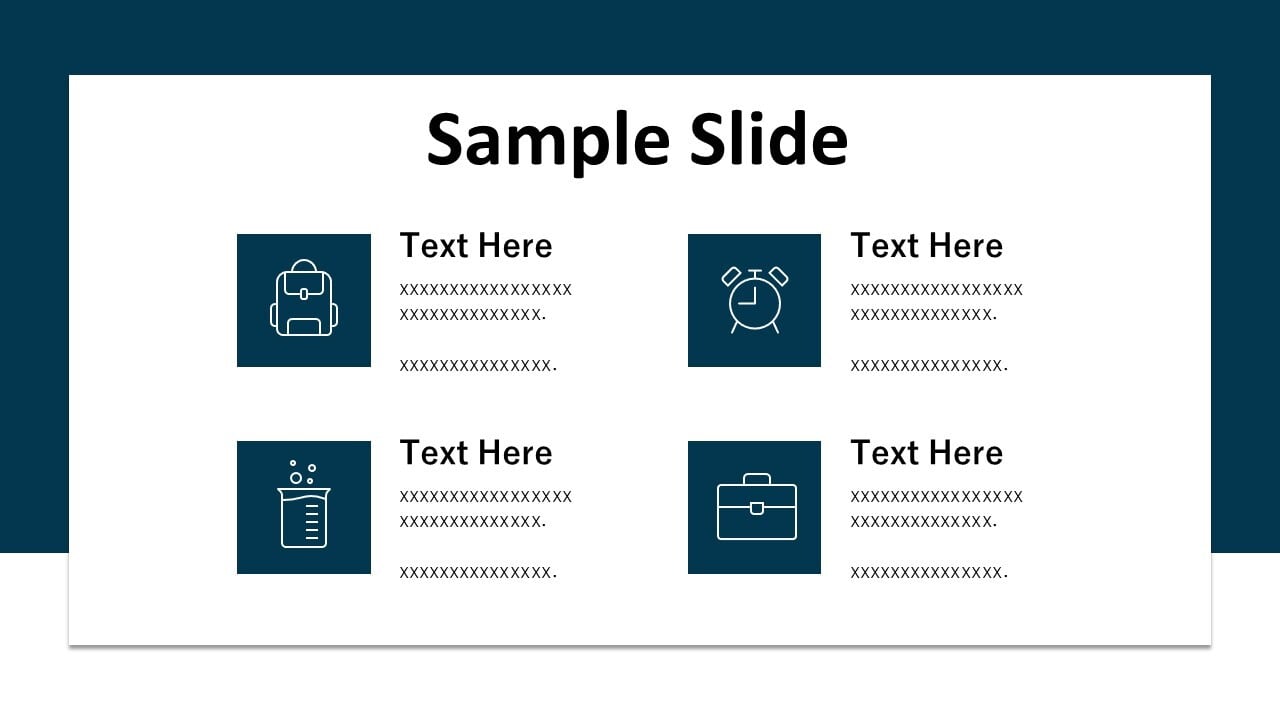 Sample Slide

Text Here

xxxxxxxxxxxxxxxxx xxxxxxxxxxxxxx.

xxxxxxxxxxxxxxx.

Text Here

xxxxxxxxxxxxxxxxx xxxxxxxxxxxxxx.

xxxxxxxxxxxxxxx.

Text Here

xxxxxxxxxxxxxxxxx xxxxxxxxxxxxxx.

xxxxxxxxxxxxxxx.

Text Here

xxxxxxxxxxxxxxxxx xxxxxxxxxxxxxx.

xxxxxxxxxxxxxxx.